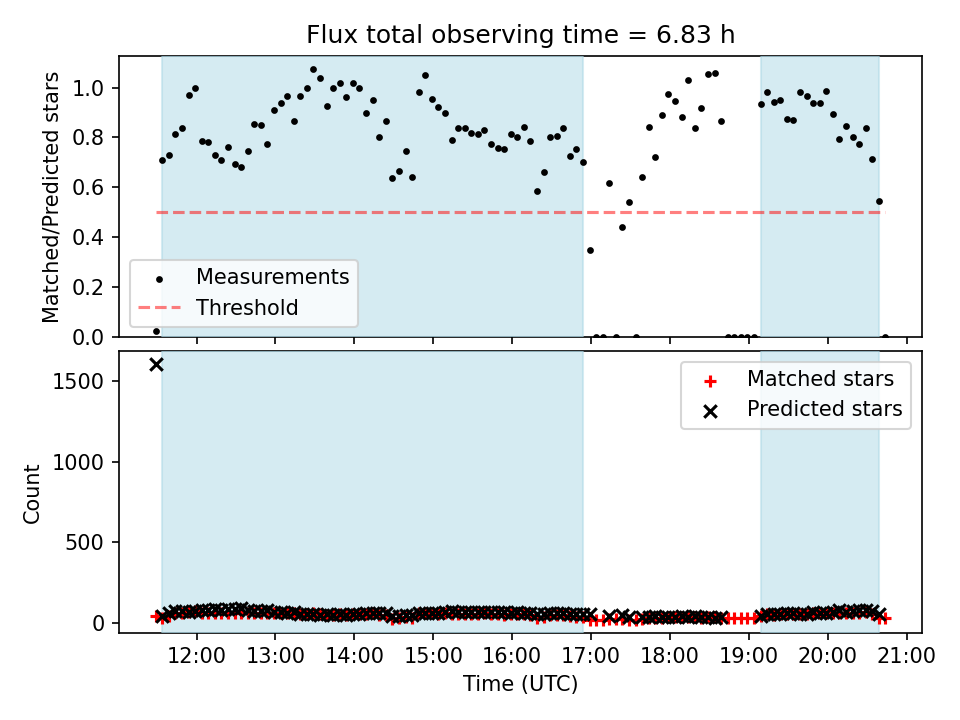 Flux total observing time = 6.83 h

Matched/Predicted stars

1.0
0.8
0.6
0.4
0.2
0.0

Measurements
Threshold

Count

1500
1000
500
0

Matched stars
Predicted stars

12:00
13:00
14:00
15:00
16:00
17:00
18:00
19:00
20:00
21:00

Time (UTC)